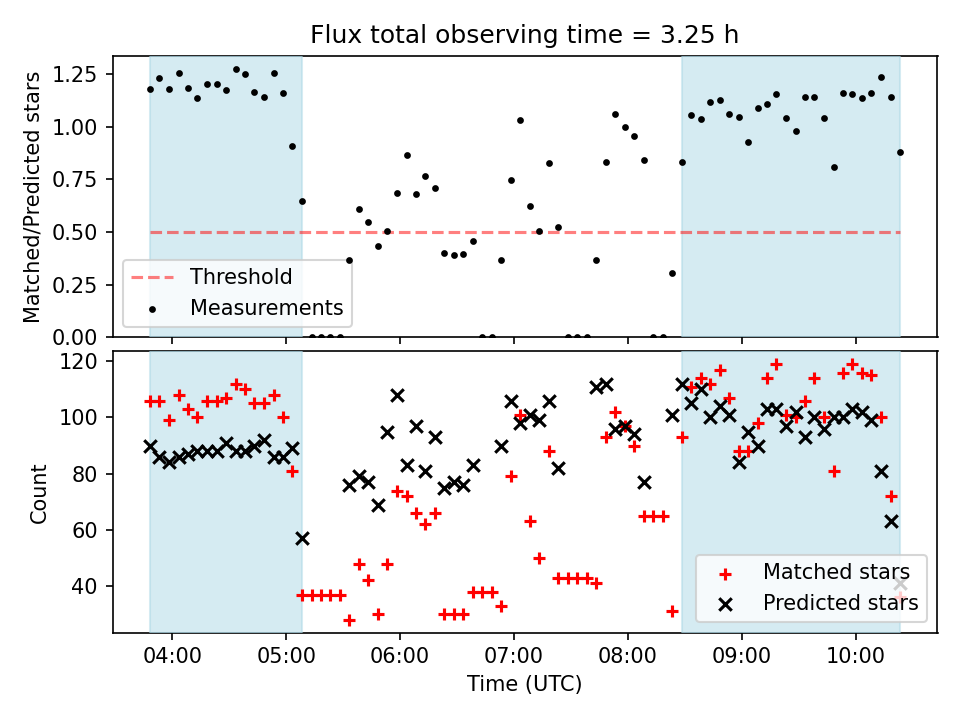 Flux total observing time = 3.25 h

Matched/Predicted stars

1.25
1.00
0.75
0.50
0.25
0.00

Threshold
Measurements

Count

120
100
80
60
40

Matched stars
Predicted stars

04:00
05:00
06:00
07:00
08:00
09:00
10:00

Time (UTC)